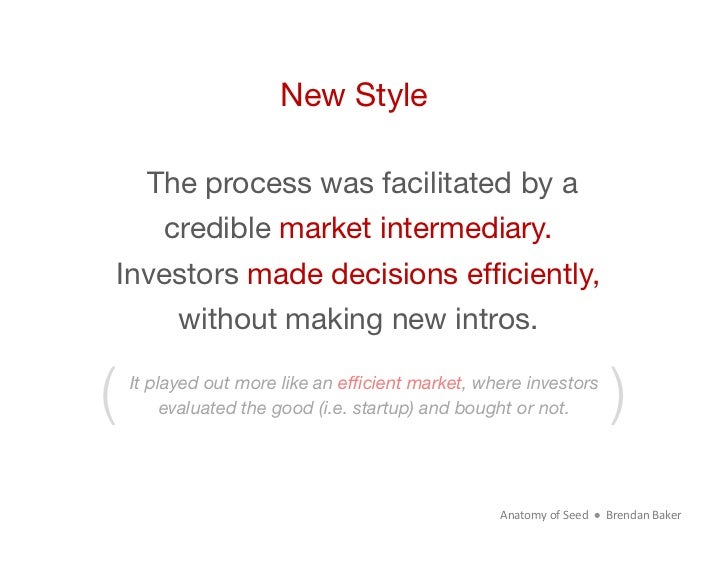 New Style

The process was facilitated by a credible market intermediary. Investors made decisions efficiently, without making new intros.

( It played out more like an efficient market, where investors evaluated the good (i.e. startup) and bought or not. )

Anatomy of Seed ● Brendan Baker